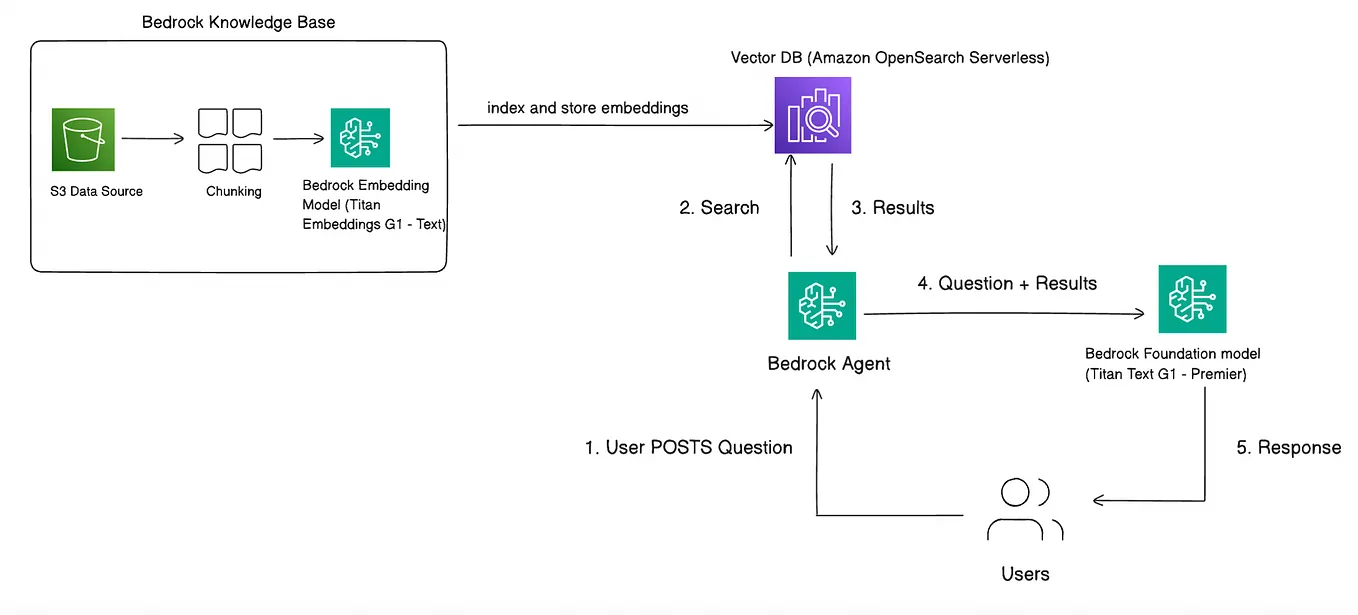 Bedrock Knowledge Base

S3 Data Source

Chunking

Bedrock Embedding Model (Titan Embeddings G1 - Text)

index and store embeddings

Vector DB (Amazon OpenSearch Serverless)

2. Search

3. Results

Bedrock Agent

4. Question + Results

Bedrock Foundation model (Titan Text G1 - Premier)

1. User POSTS Question

5. Response

Users